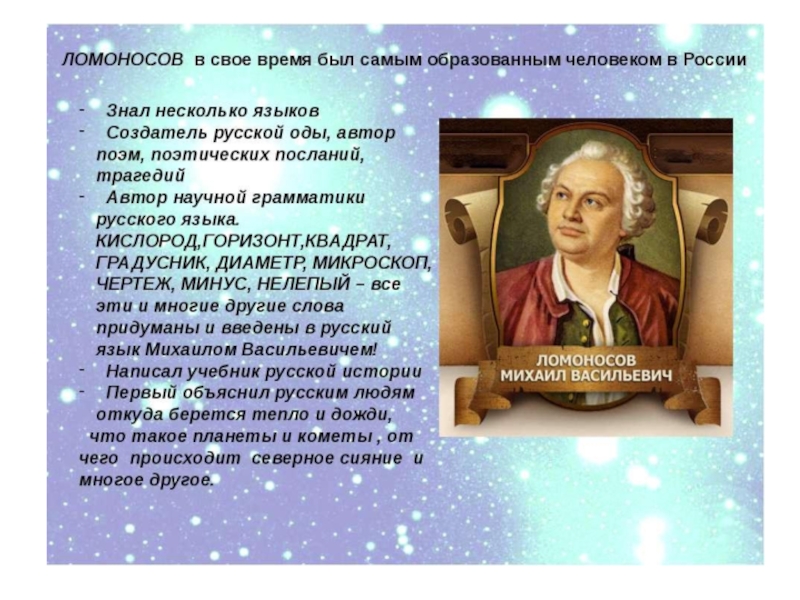 ЛОМОНОСОВ в свое время был самым образованным человеком в России

- Знал несколько языков
- Создатель русской оды, автор поэм, поэтических посланий, трагедий
- Автор научной грамматики русского языка. КИСЛОРОД,ГОРИЗОНТ,КВАДРАТ, ГРАДУСНИК, ДИАМЕТР, МИКРОСКОП, ЧЕРТЕЖ, МИНУС, НЕЛЕПЫЙ – все эти и многие другие слова придуманы и введены в русский язык Михаилом Васильевичем!
- Написал учебник русской истории
- Первый объяснил русским людям откуда берется тепло и дожди, что такое планеты и кометы , от чего происходит северное сияние и многое другое.

ЛОМОНОСОВ
МИХАИЛ ВАСИЛЬЕВИЧ